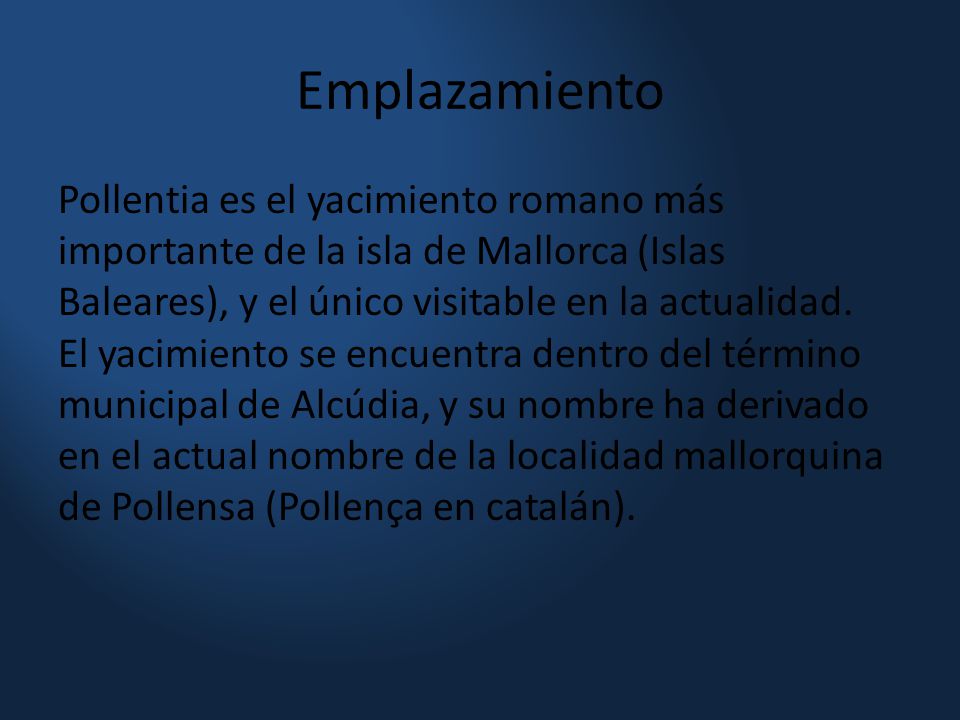 Emplazamiento

Pollentia es el yacimiento romano más importante de la isla de Mallorca (Islas Baleares), y el único visitable en la actualidad. El yacimiento se encuentra dentro del término municipal de Alcúdia, y su nombre ha derivado en el actual nombre de la localidad mallorquina de Pollensa (Pollença en catalán).